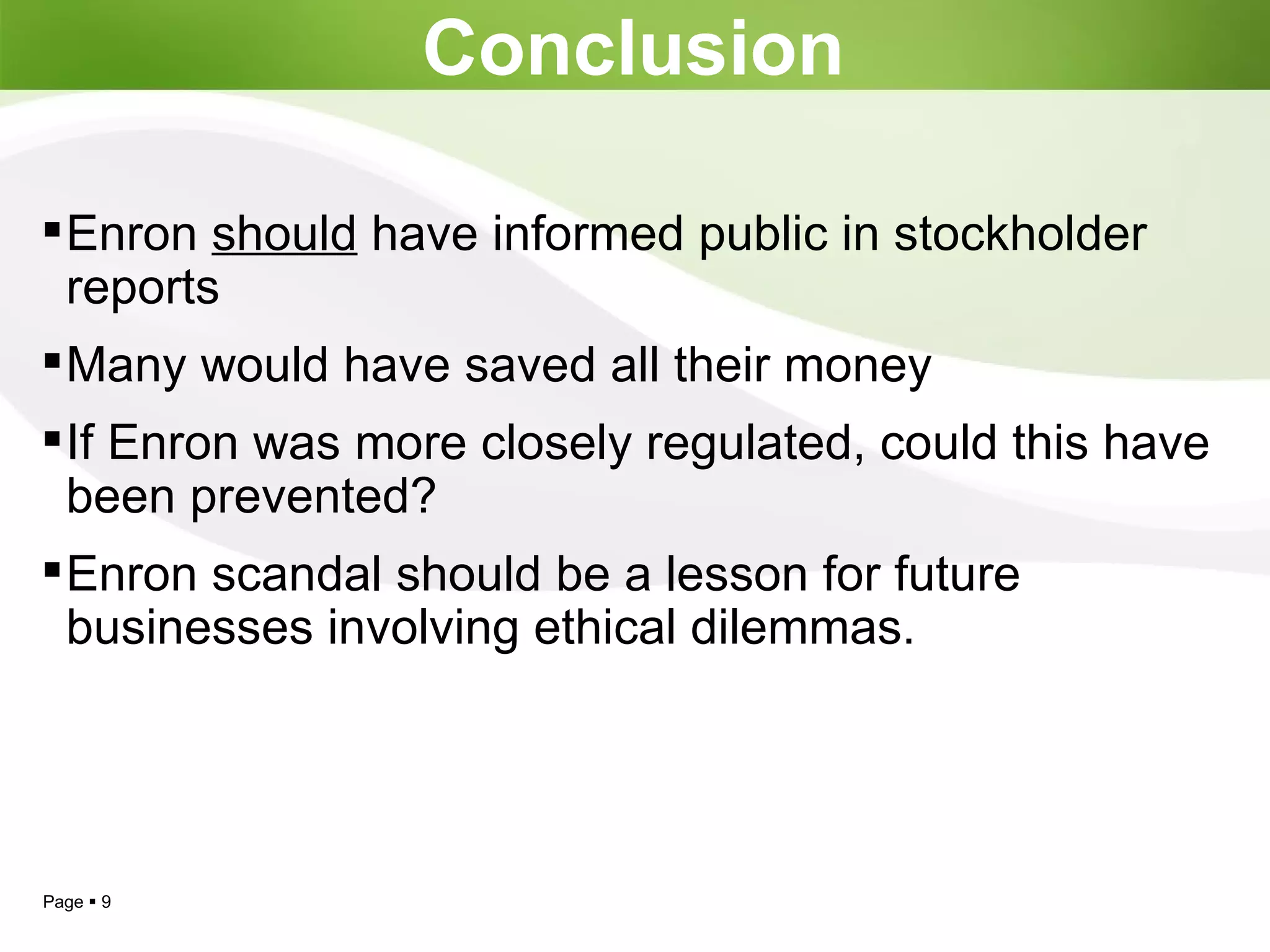 Conclusion

▪ Enron should have informed public in stockholder reports

▪ Many would have saved all their money

▪ If Enron was more closely regulated, could this have been prevented?

▪ Enron scandal should be a lesson for future businesses involving ethical dilemmas.

Page ▪ 9